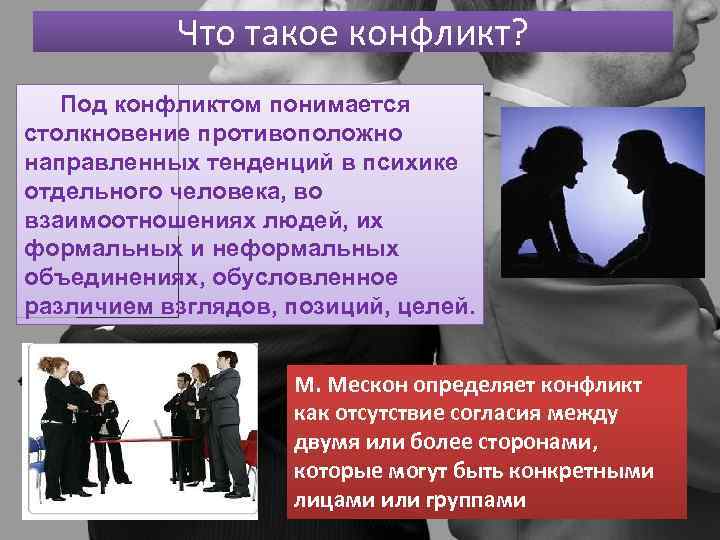 Что такое конфликт?

Под конфликтом понимается столкновение противоположно направленных тенденций в психике отдельного человека, во взаимоотношениях людей, их формальных и неформальных объединениях, обусловленное различием взглядов, позиций, целей.

М. Мескон определяет конфликт как отсутствие согласия между двумя или более сторонами, которые могут быть конкретными лицами или группами